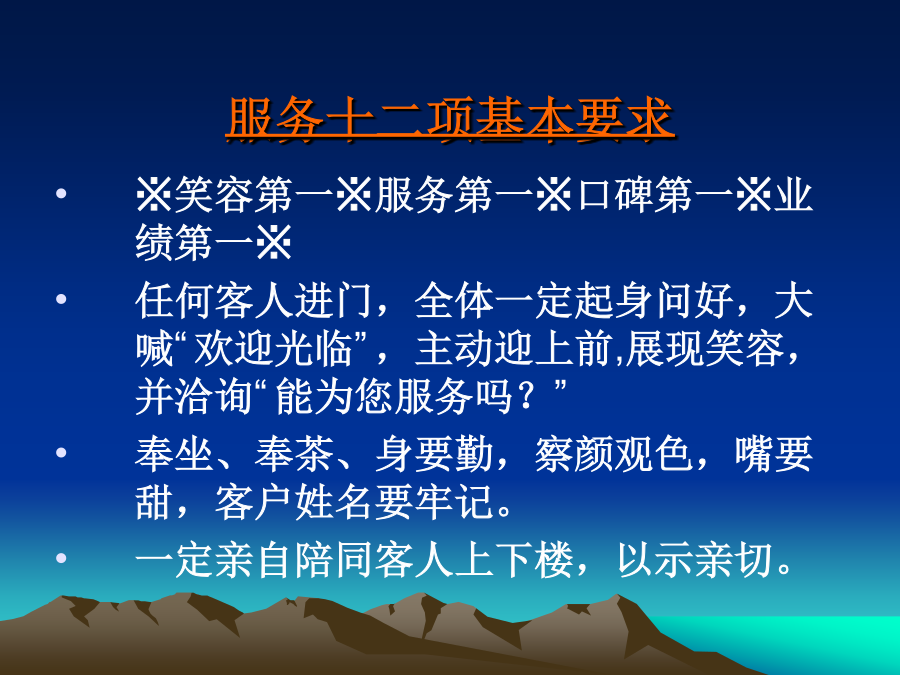 服务十二项基本要求

• ※笑容第一※服务第一※口碑第一※业绩第一※

• 任何客人进门，全体一定起身问好，大喊“欢迎光临”，主动迎上前,展现笑容，并洽询“能为您服务吗？”

• 奉坐、奉茶、身要勤，察颜观色，嘴要甜，客户姓名要牢记。

• 一定亲自陪同客人上下楼，以示亲切。